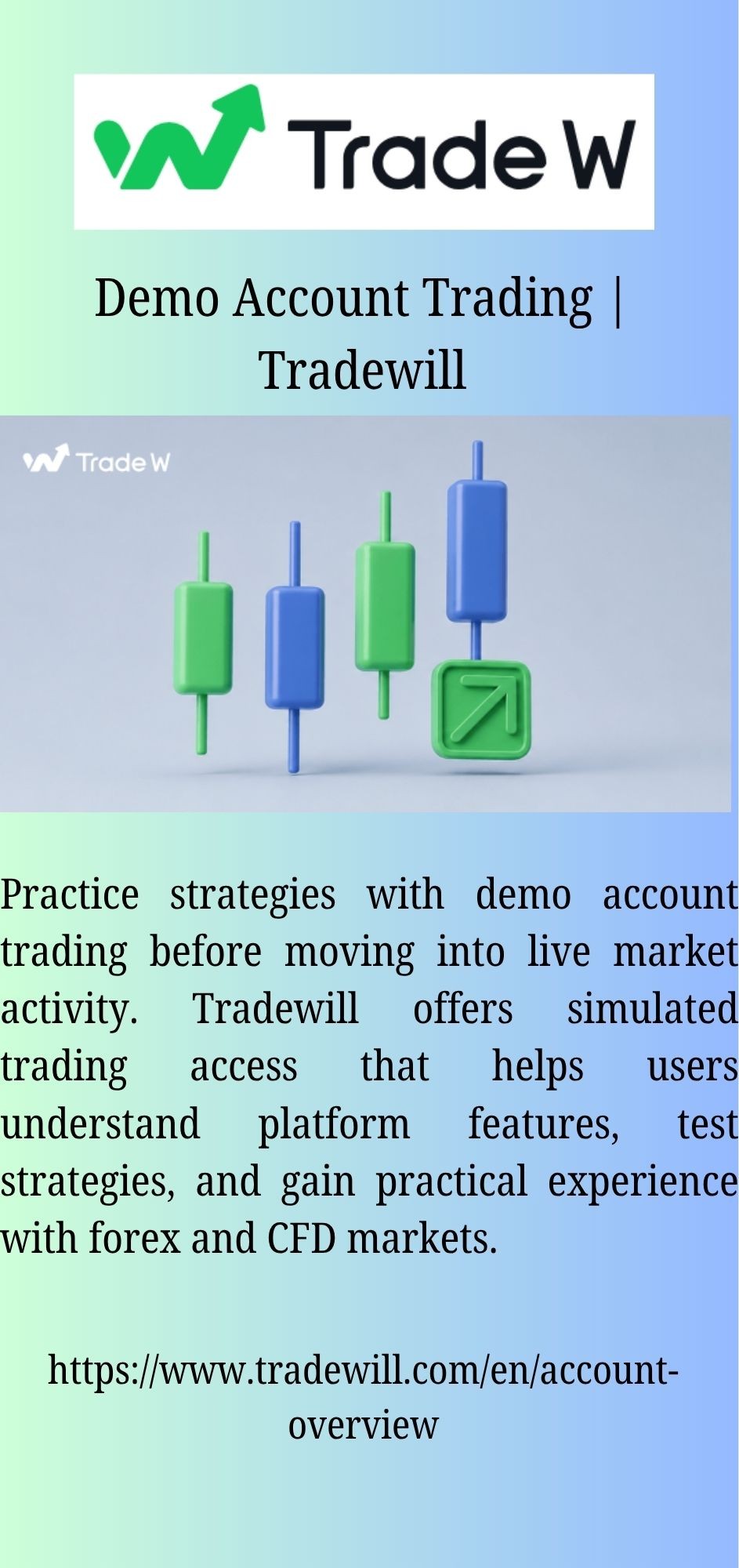 Trade W

Demo Account Trading | Tradewill

Trade W

Practice strategies with demo account trading before moving into live market activity. Tradewill offers simulated trading access that helps users understand platform features, test strategies, and gain practical experience with forex and CFD markets.

https://www.tradewill.com/en/account-overview